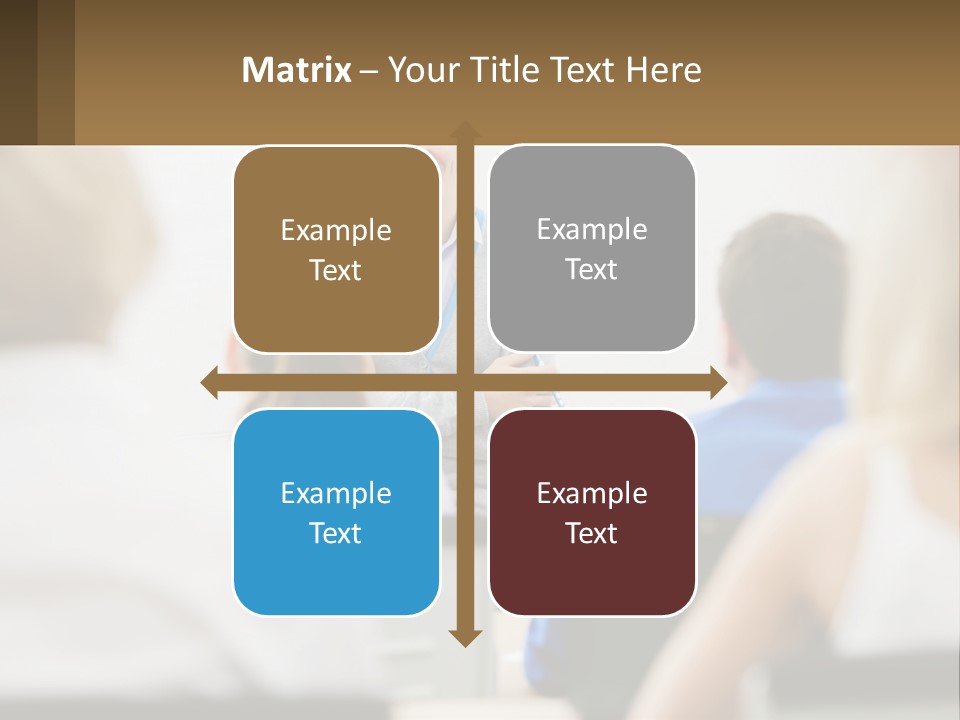 Matrix – Your Title Text Here

Example Text

Example Text

Example Text

Example Text